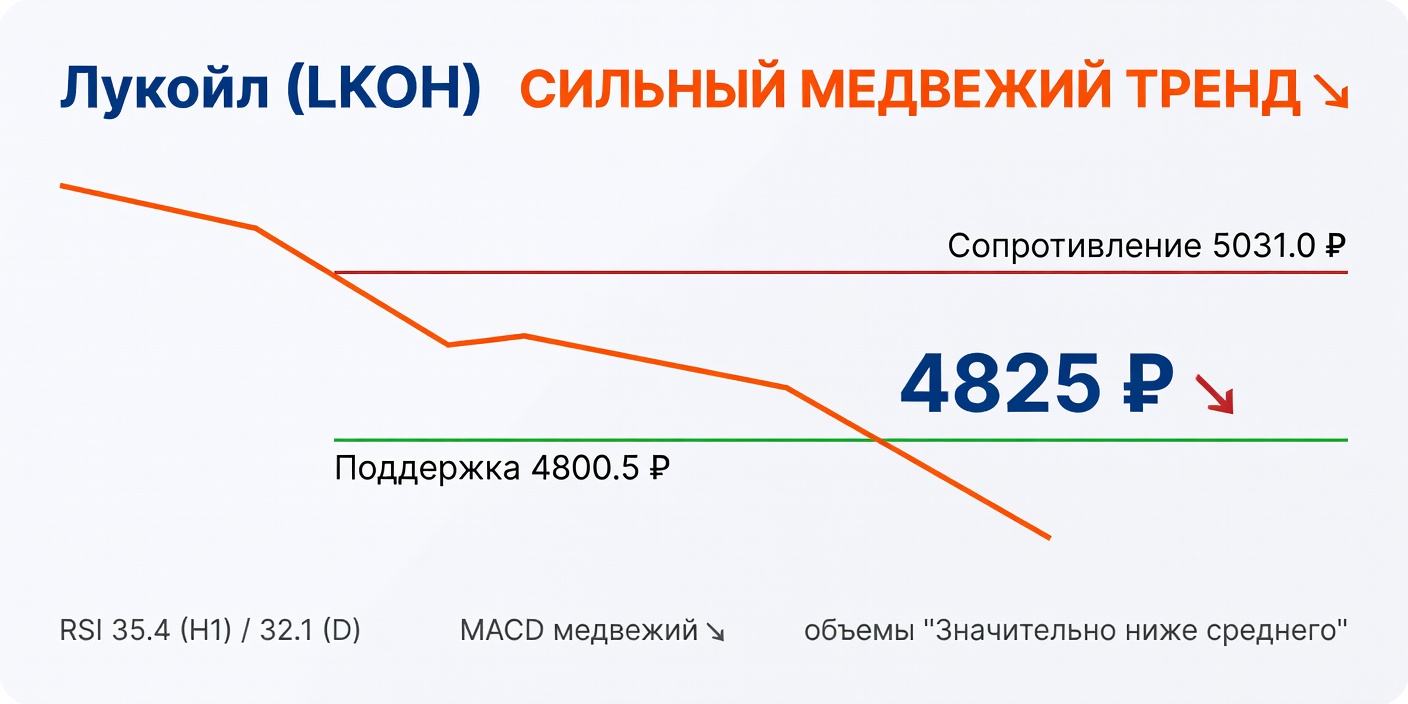 Лукойл (LKOH) СИЛЬНЫЙ МЕДВЕЖИЙ ТРЕНД ↘

Сопротивление 5031.0 ₽

4825 ₽ ↘

Поддержка 4800.5 ₽

RSI 35.4 (H1) / 32.1 (D)

MACD медвежий ↘

объемы "Значительно ниже среднего"